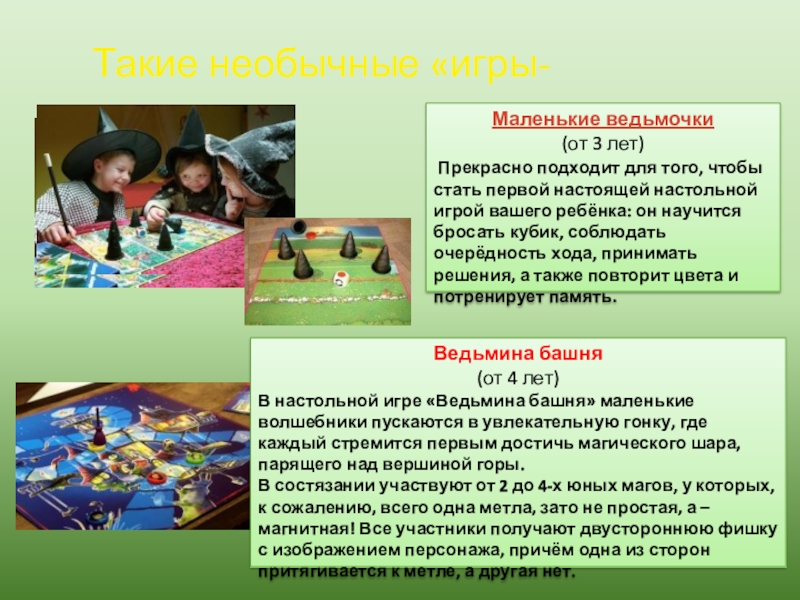 Такие необычные «игры-

Маленькие ведьмочки
(от 3 лет)
Прекрасно подходит для того, чтобы стать первой настоящей настольной игрой вашего ребёнка: он научится бросать кубик, соблюдать очерёдность хода, принимать решения, а также повторит цвета и потренирует память.

Ведьмина башня
(от 4 лет)
В настольной игре «Ведьмина башня» маленькие волшебники пускаются в увлекательную гонку, где каждый стремится первым достичь магического шара, парящего над вершиной горы.
В состязании участвуют от 2 до 4-х юных магов, у которых, к сожалению, всего одна метла, зато не простая, а – магнитная! Все участники получают двустороннюю фишку с изображением персонажа, причём одна из сторон притягивается к метле, а другая нет.